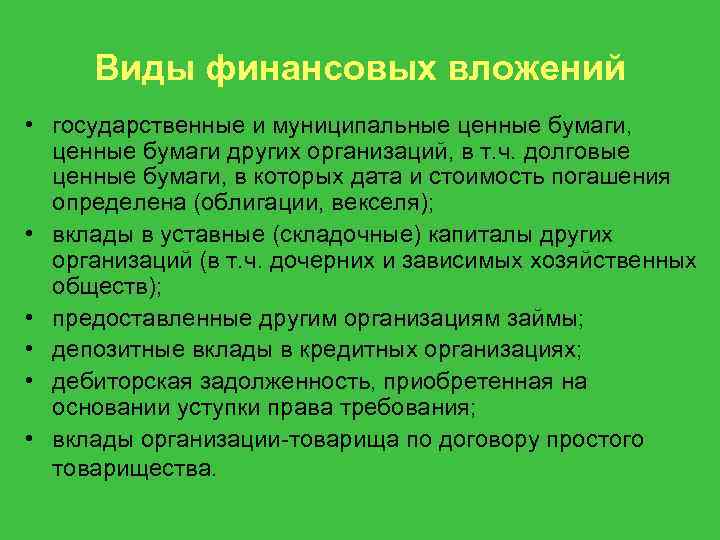 Виды финансовых вложений

• государственные и муниципальные ценные бумаги, ценные бумаги других организаций, в т.ч. долговые ценные бумаги, в которых дата и стоимость погашения определена (облигации, векселя);
• вклады в уставные (складочные) капиталы других организаций (в т.ч. дочерних и зависимых хозяйственных обществ);
• предоставленные другим организациям займы;
• депозитные вклады в кредитных организациях;
• дебиторская задолженность, приобретенная на основании уступки права требования;
• вклады организации-товарища по договору простого товарищества.